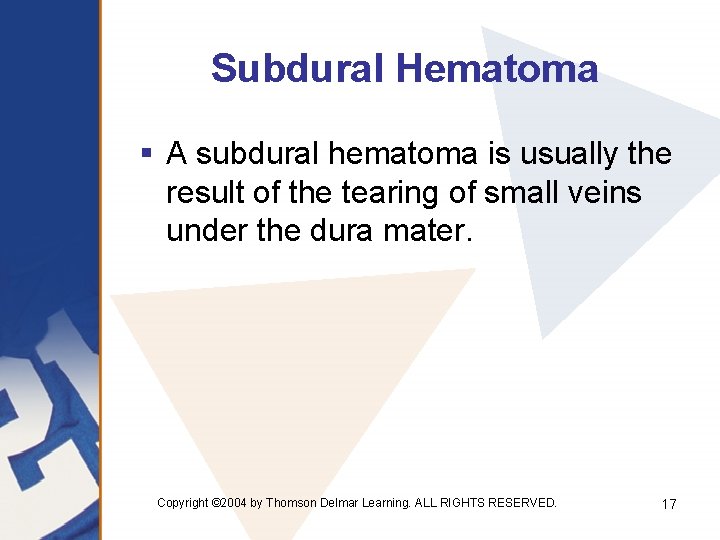 Subdural Hematoma

▪ A subdural hematoma is usually the result of the tearing of small veins under the dura mater.

Copyright ©2004 by Thomson Delmar Learning. ALL RIGHTS RESERVED.

17